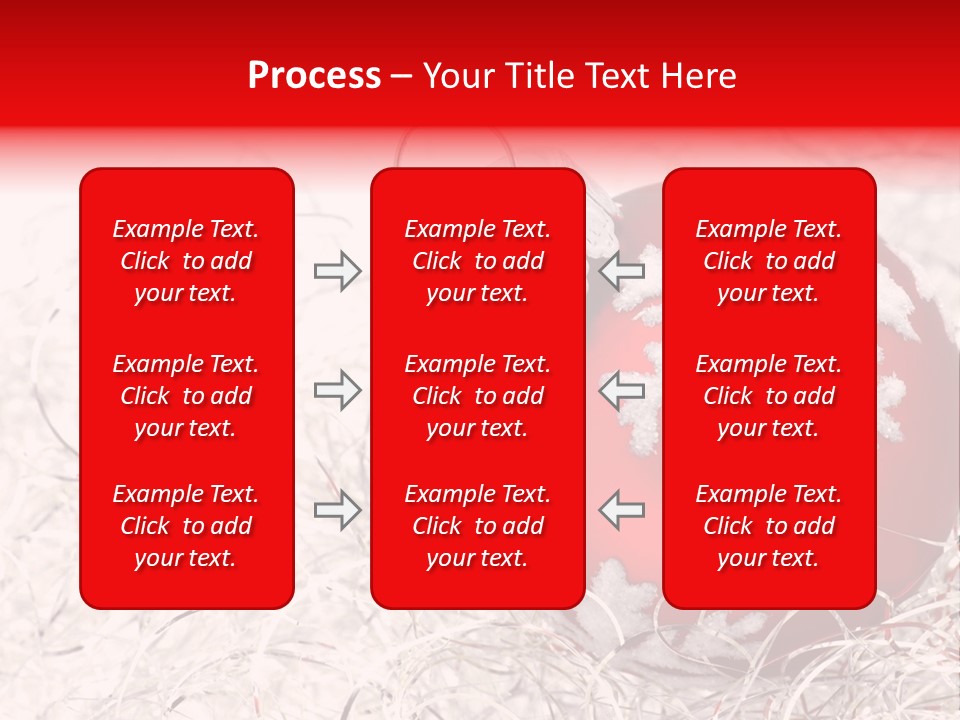 Process – Your Title Text Here

Example Text. Click to add your text.

Example Text. Click to add your text.

Example Text. Click to add your text.

Example Text. Click to add your text.

Example Text. Click to add your text.

Example Text. Click to add your text.

Example Text. Click to add your text.

Example Text. Click to add your text.

Example Text. Click to add your text.